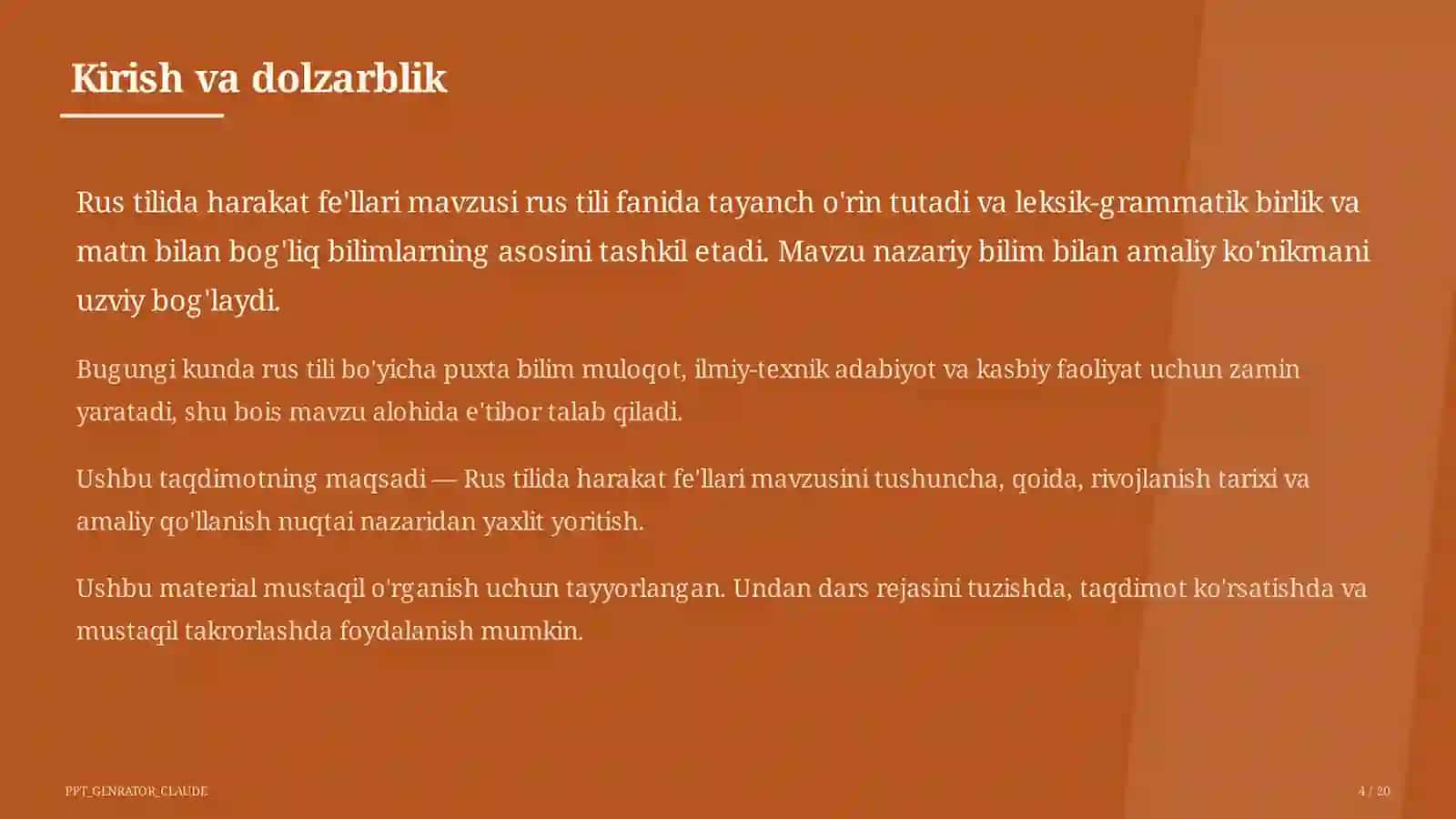 Kirish va dolzarblik

Rus tilida harakat fe'llari mavzusi rus tili fanida tayanch o'rin tutadi va leksik-grammatik birlik va matn bilan bog'liq bilimlarning asosini tashkil etadi. Mavzu nazariy bilim bilan amaliy ko'nikmani uzviy bog'laydi.

Bugungi kunda rus tili bo'yicha puxta bilim muloqot, ilmiy-texnik adabiyot va kasbiy faoliyat uchun zamin yaratadi, shu bois mavzu alohida e'tibor talab qiladi.

Ushbu taqdimotning maqsadi — Rus tilida harakat fe'llari mavzusini tushuncha, qoida, rivojlanish tarixi va amaliy qo'llanish nuqtai nazaridan yaxlit yoritish.

Ushbu material mustaqil o'rganish uchun tayyorlangan. Undan dars rejasini tuzishda, taqdimot ko'rsatishda va mustaqil takrorlashda foydalanish mumkin.

PPT_GENRATOR_CLAUDE

4 / 20